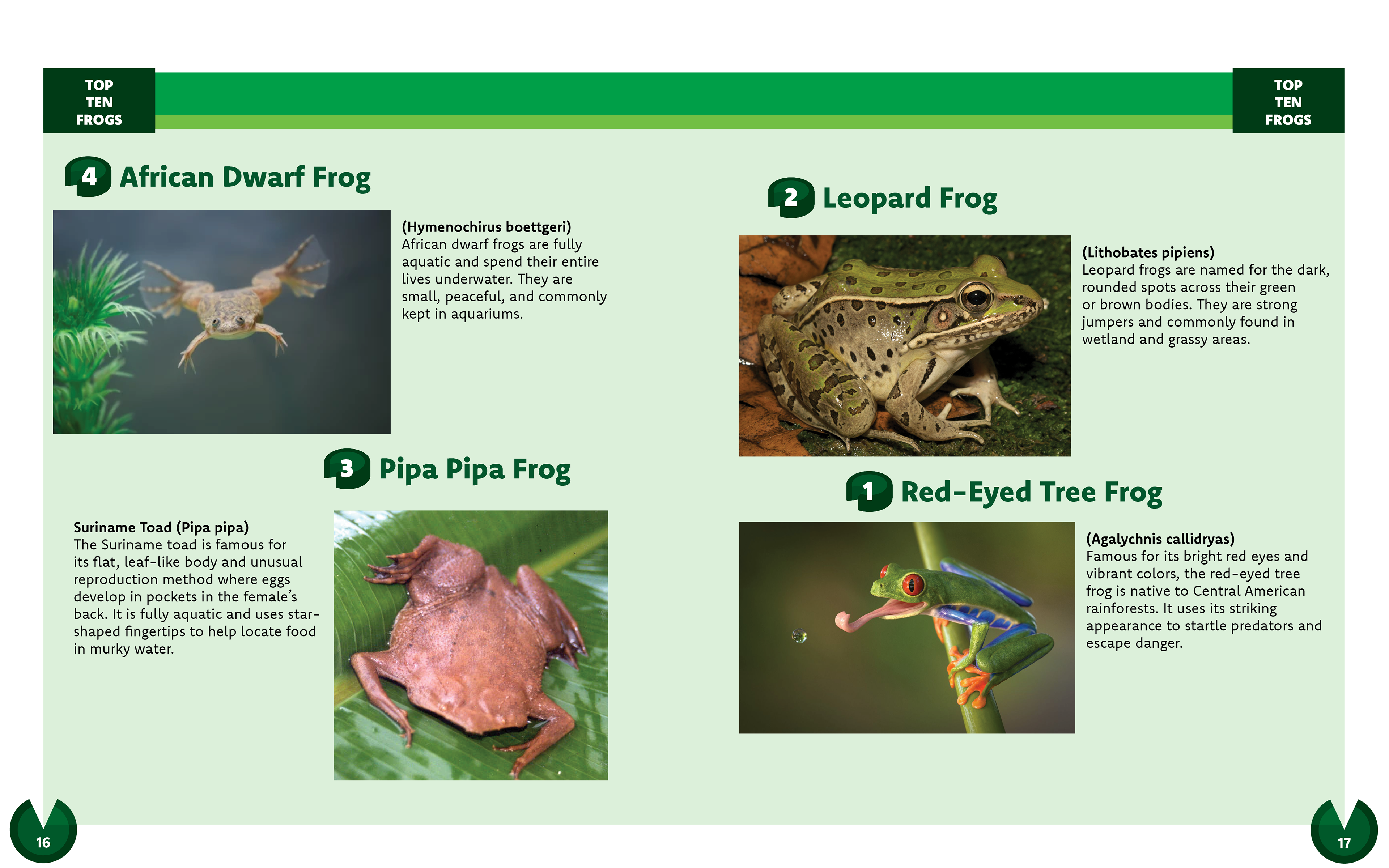 TOP TEN FROGS

4 African Dwarf Frog

(Hymenochirus boettgeri)
African dwarf frogs are fully aquatic and spend their entire lives underwater. They are small, peaceful, and commonly kept in aquariums.

3 Pipa Pipa Frog

Suriname Toad (Pipa pipa)
The Suriname toad is famous for its flat, leaf-like body and unusual reproduction method where eggs develop in pockets in the female's back. It is fully aquatic and uses star-shaped fingertips to help locate food in murky water.

16

TOP TEN FROGS

2 Leopard Frog

(Lithobates pipiens)
Leopard frogs are named for the dark, rounded spots across their green or brown bodies. They are strong jumpers and commonly found in wetland and grassy areas.

1 Red-Eyed Tree Frog

(Agalychnis callidryas)
Famous for its bright red eyes and vibrant colors, the red-eyed tree frog is native to Central American rainforests. It uses its striking appearance to startle predators and escape danger.

17